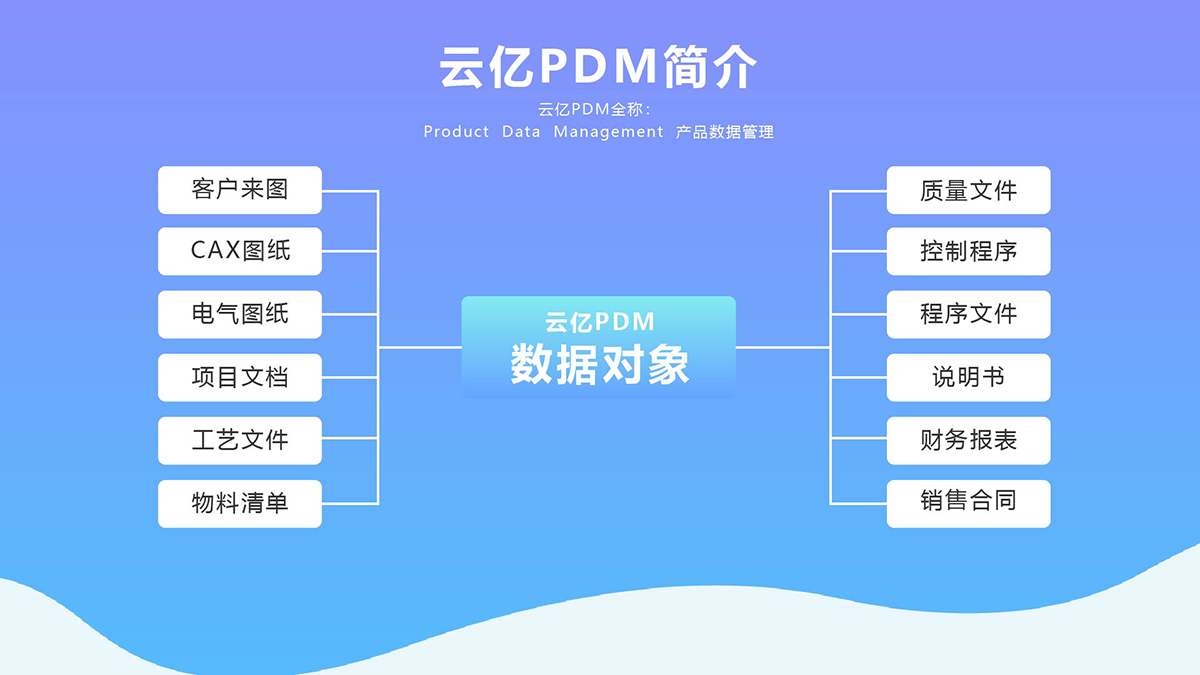 云亿PDM简介

云亿PDM全称：
Product Data Management 产品数据管理

客户来图
CAX图纸
电气图纸
项目文档
工艺文件
物料清单

云亿PDM
数据对象

质量文件
控制程序
程序文件
说明书
财务报表
销售合同